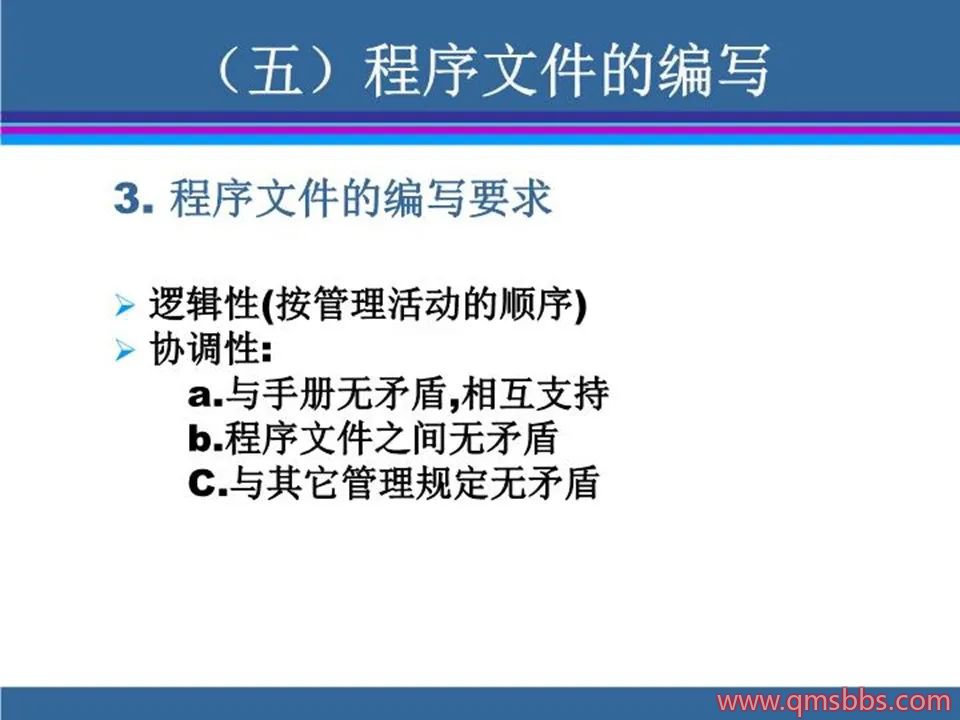 （五）程序文件的编写

3. 程序文件的编写要求

➢ 逻辑性(按管理活动的顺序)
➢ 协调性:
a.与手册无矛盾,相互支持
b.程序文件之间无矛盾
C.与其它管理规定无矛盾

www.qmsbbs.com